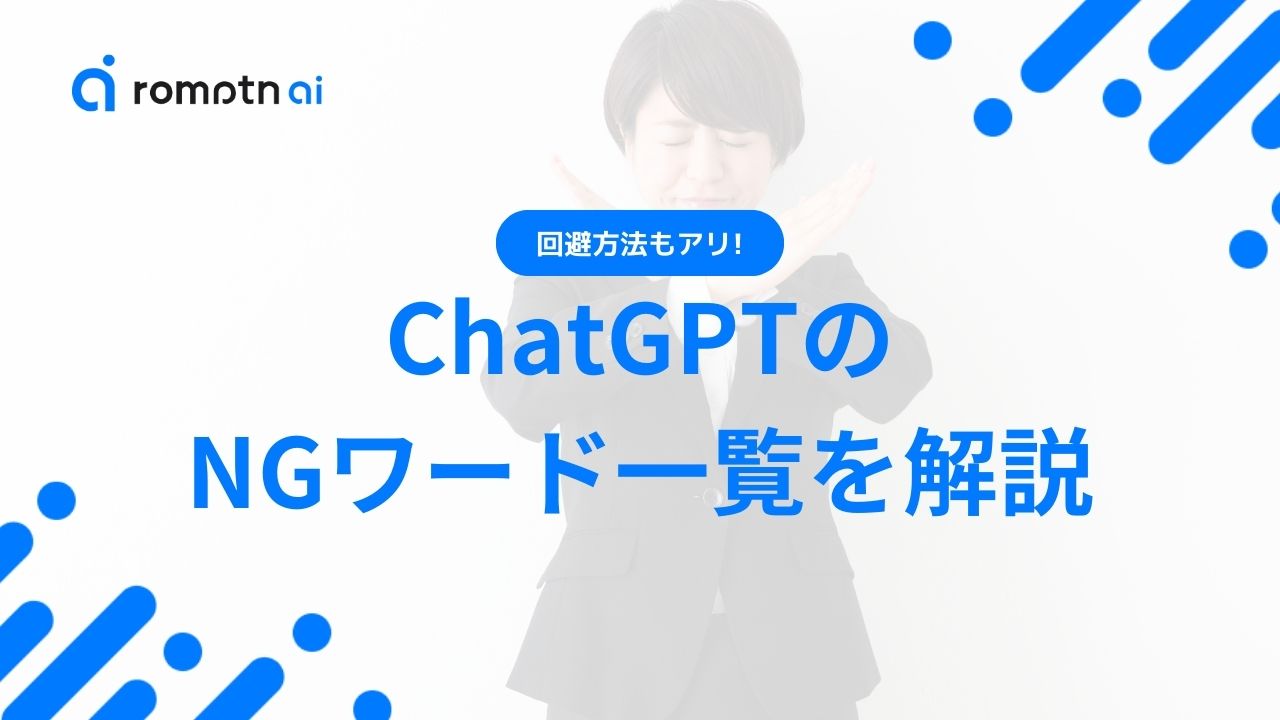 romptn ai

回避方法もアリ!

ChatGPTの
NGワード一覧を解説